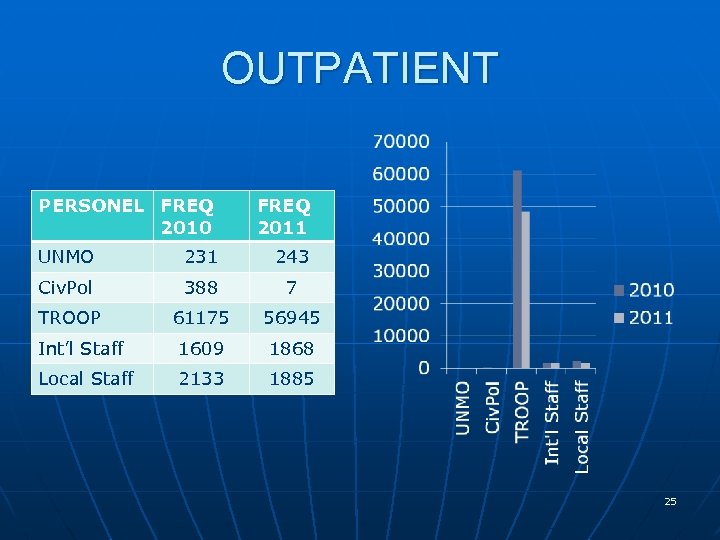 OUTPATIENT

| PERSONEL | FREQ 2010 | FREQ 2011 |
|---|---|---|
| UNMO | 231 | 243 |
| CivPol | 388 | 7 |
| TROOP | 61175 | 56945 |
| Int'l Staff | 1609 | 1868 |
| Local Staff | 2133 | 1885 |

70000
60000
50000
40000
30000
20000
10000
0

UNMO
CivPol
TROOP
Int'l Staff
Local Staff

2010
2011

25